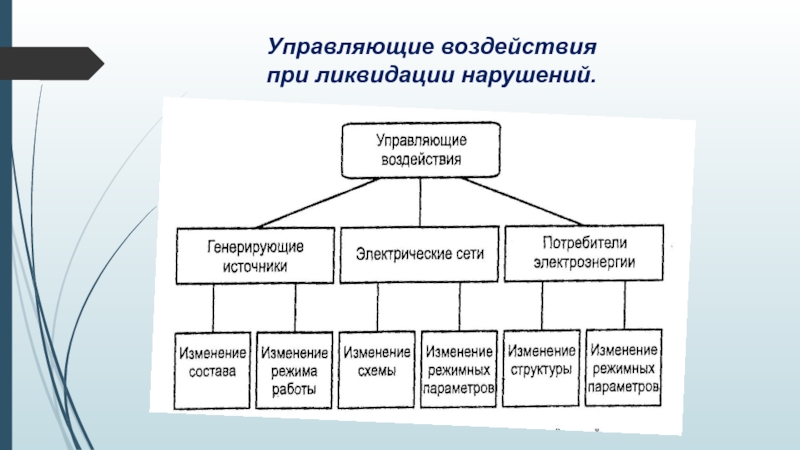 Управляющие воздействия при ликвидации нарушений.

Управляющие воздействия

Генерирующие источники

Электрические сети

Потребители электроэнергии

Изменение состава

Изменение режима работы

Изменение схемы

Изменение режимных параметров

Изменение структуры

Изменение режимных параметров